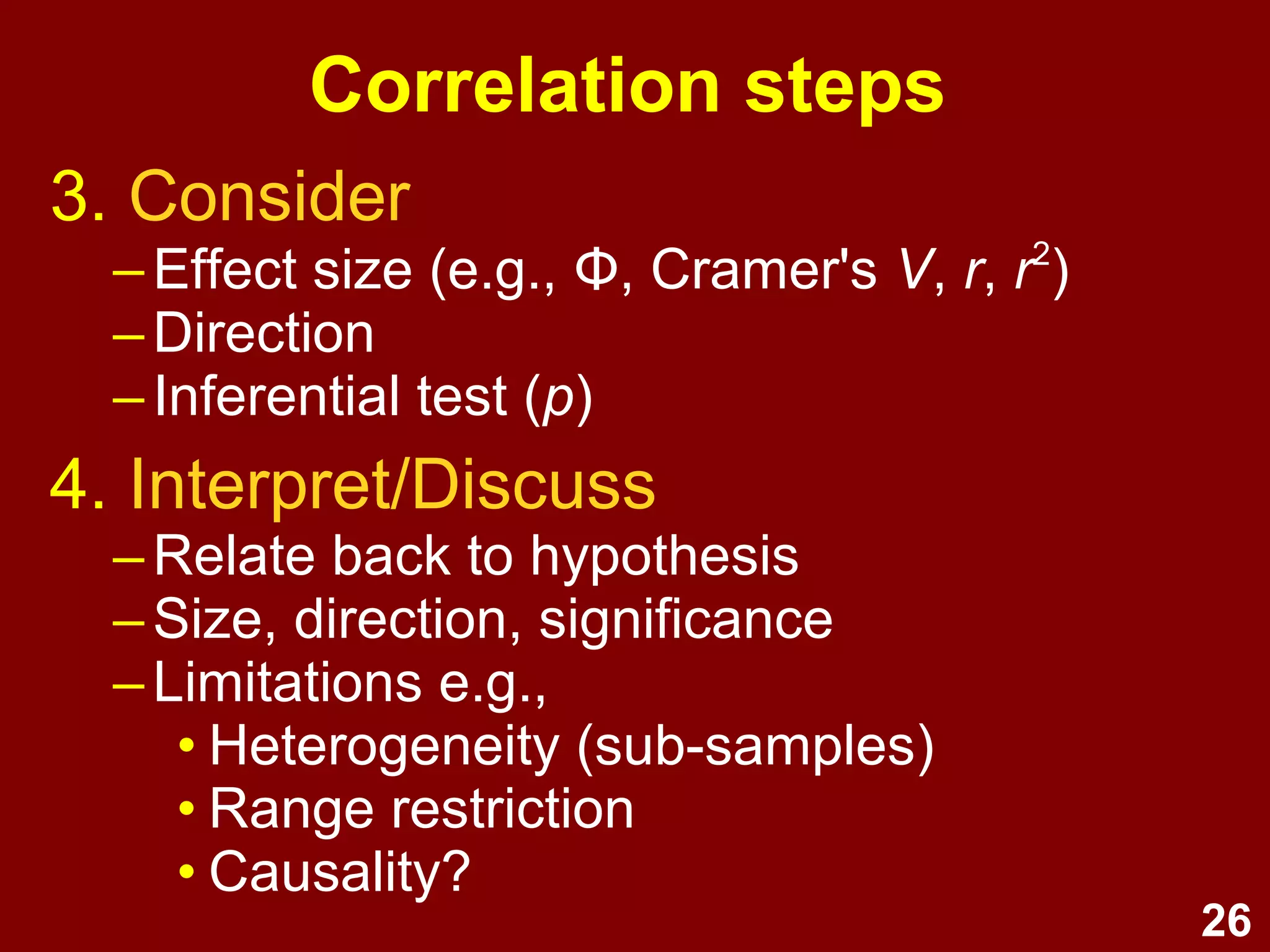 Correlation steps

3. Consider

– Effect size (e.g., Φ, Cramer's $V$, $r$, $r^2$)
– Direction
– Inferential test ($p$)

4. Interpret/Discuss

– Relate back to hypothesis
– Size, direction, significance
– Limitations e.g.,
  • Heterogeneity (sub-samples)
  • Range restriction
  • Causality?

26